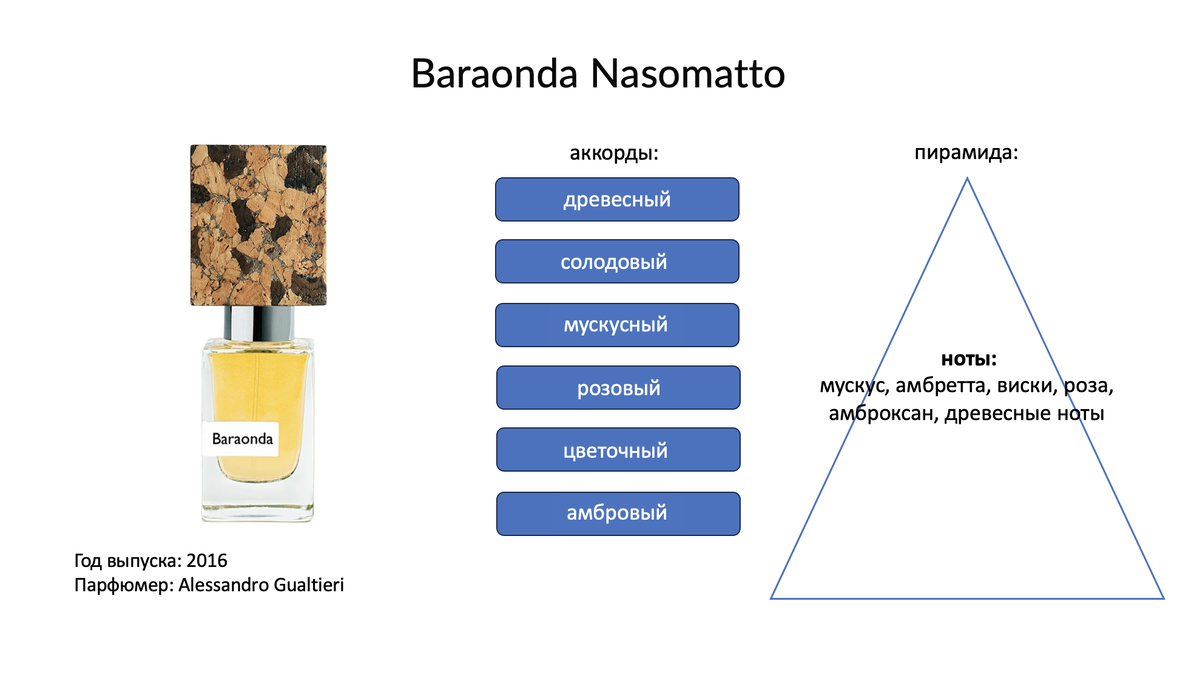 Baraonda Nasomatto

Baraonda

Год выпуска: 2016
Парфюмер: Alessandro Gualtieri

аккорды:

древесный

солодовый

мускусный

розовый

цветочный

амбровый

пирамида:

ноты:
мускус, амбретта, виски, роза, амброксан, древесные ноты